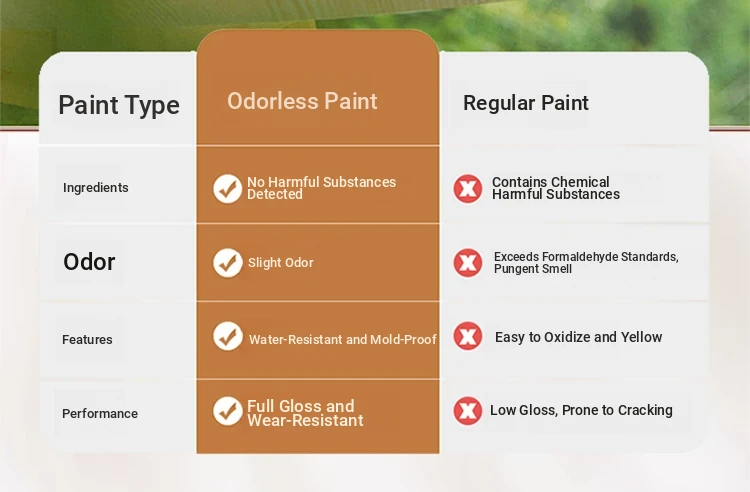 | Paint Type | Odorless Paint | Regular Paint |
|---|---|---|
| Ingredients | No Harmful Substances Detected | Contains Chemical Harmful Substances |
| Odor | Slight Odor | Exceeds Formaldehyde Standards, Pungent Smell |
| Features | Water-Resistant and Mold-Proof | Easy to Oxidize and Yellow |
| Performance | Full Gloss and Wear-Resistant | Low Gloss, Prone to Cracking |